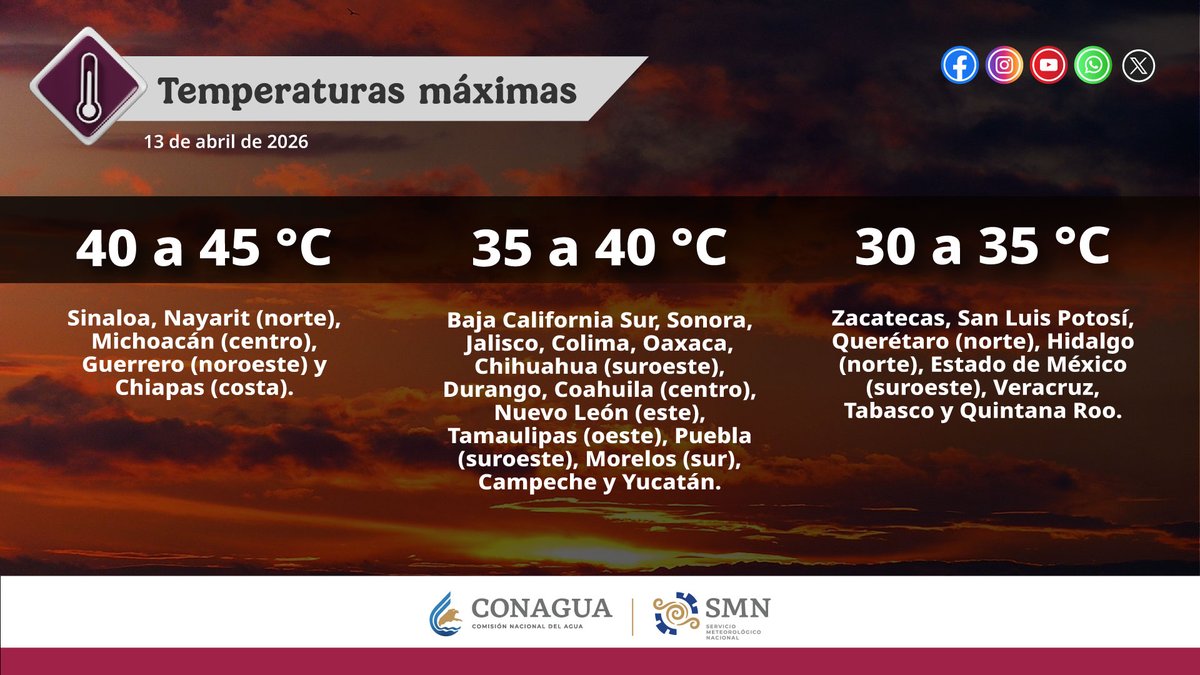 Temperaturas máximas

13 de abril de 2026

40 a 45 °C

Sinaloa, Nayarit (norte), Michoacán (centro), Guerrero (noroeste) y Chiapas (costa).

35 a 40 °C

Baja California Sur, Sonora, Jalisco, Colima, Oaxaca, Chihuahua (suroeste), Durango, Coahuila (centro), Nuevo León (este), Tamaulipas (oeste), Puebla (suroeste), Morelos (sur), Campeche y Yucatán.

30 a 35 °C

Zacatecas, San Luis Potosí, Querétaro (norte), Hidalgo (norte), Estado de México (suroeste), Veracruz, Tabasco y Quintana Roo.

CONAGUA
COMISIÓN NACIONAL DEL AGUA

SMN
SERVICIO METEOROLÓGICO NACIONAL